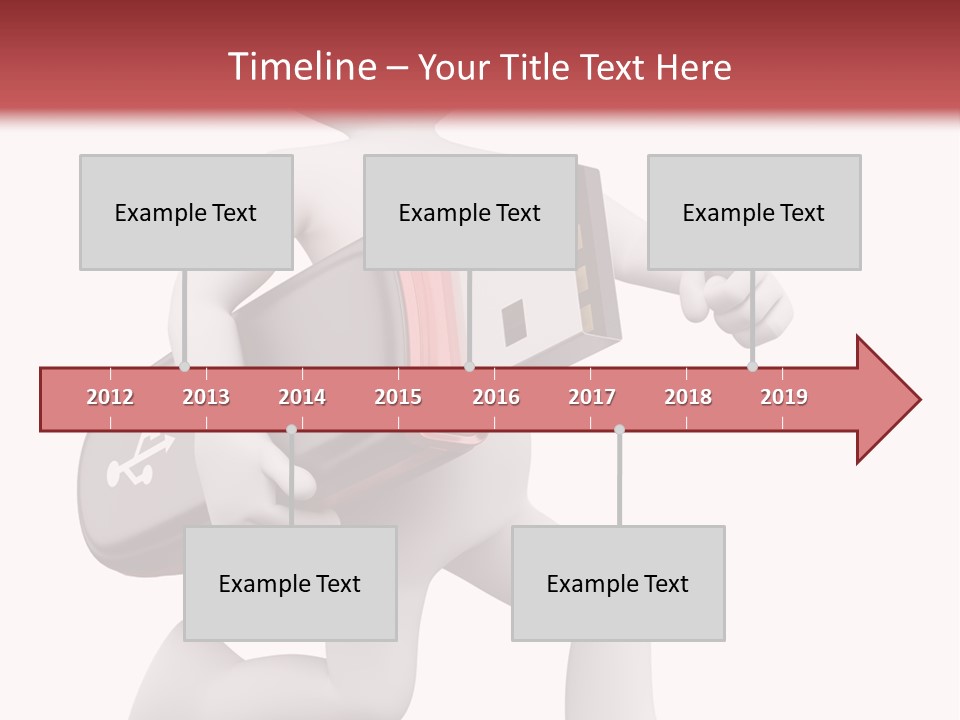 Timeline – Your Title Text Here

Example Text

Example Text

Example Text

2012 2013 2014 2015 2016 2017 2018 2019

Example Text

Example Text